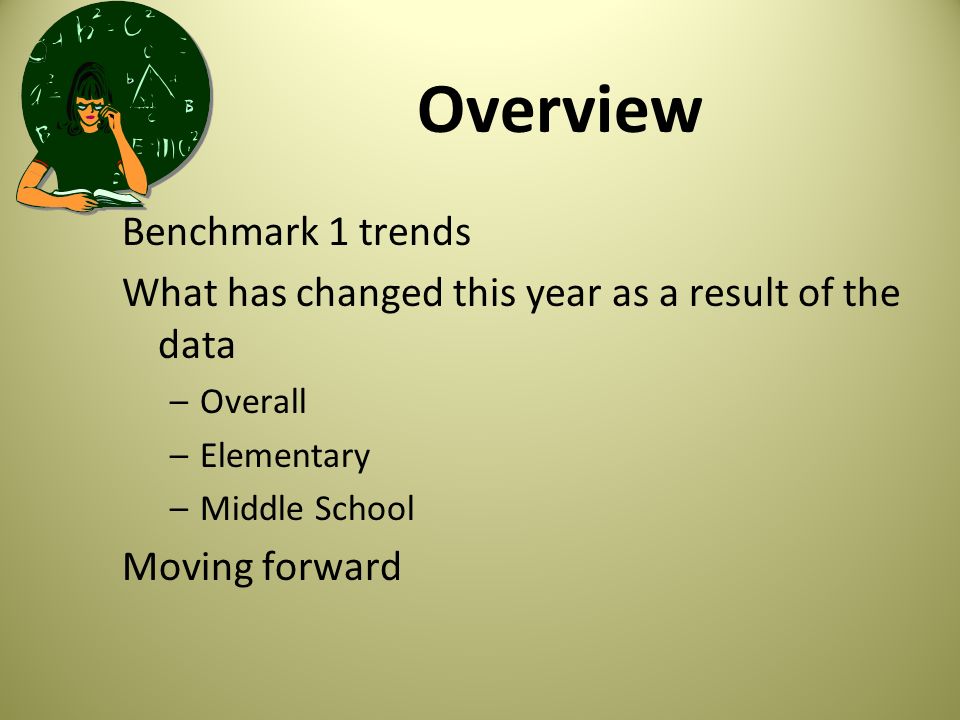 Overview

Benchmark 1 trends

What has changed this year as a result of the data

– Overall

– Elementary

– Middle School

Moving forward